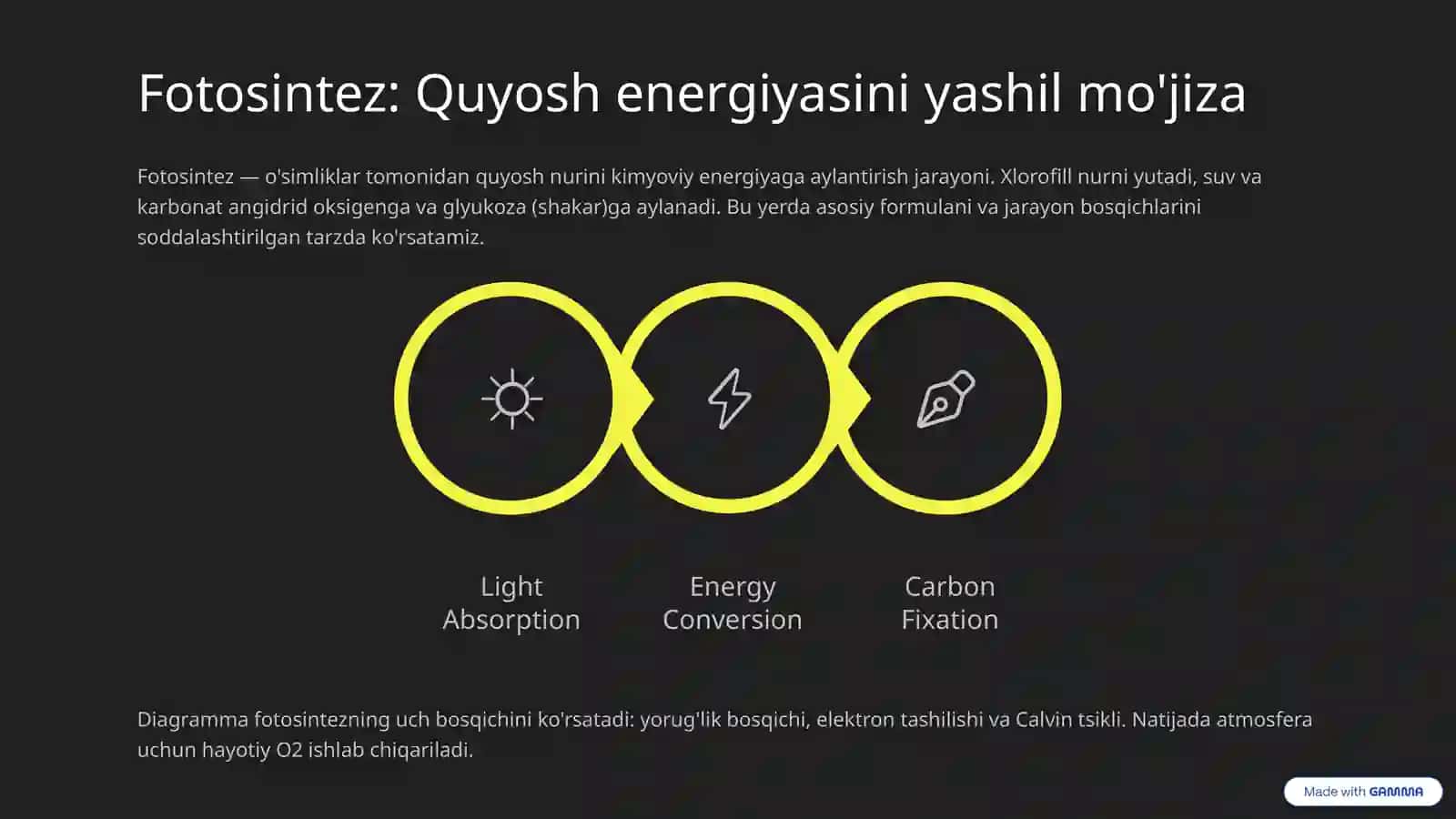 Fotosintez: Quyosh energiyasini yashil mo'jiza

Fotosintez — o'simliklar tomonidan quyosh nurini kimyoviy energiyaga aylantirish jarayoni. Xlorofill nurni yutadi, suv va karbonat angidrid oksigenga va glyukoza (shakar)ga aylanadi. Bu yerda asosiy formulani va jarayon bosqichlarini soddalashtirilgan tarzda ko'rsatamiz.

Light Absorption

Energy Conversion

Carbon Fixation

Diagramma fotosintezning uch bosqichini ko'rsatadi: yorug'lik bosqichi, elektron tashilishi va Calvin tsikli. Natijada atmosfera uchun hayotiy O2 ishlab chiqariladi.

Made with GAMMA